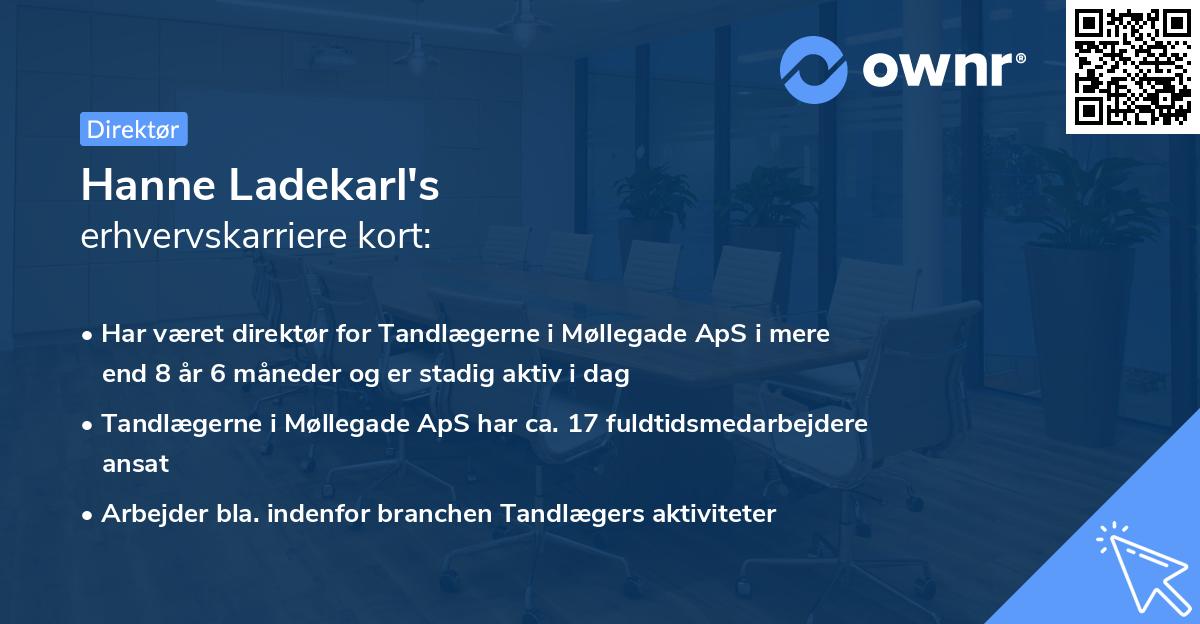 ownr®

Direktør

Hanne Ladekarl's
erhvervskarriere kort:

• Har været direktør for Tandlægerne i Møllegade ApS i mere end 8 år 6 måneder og er stadig aktiv i dag

• Tandlægerne i Møllegade ApS har ca. 17 fuldtidsmedarbejdere ansat

• Arbejder bla. indenfor branchen Tandlægers aktiviteter